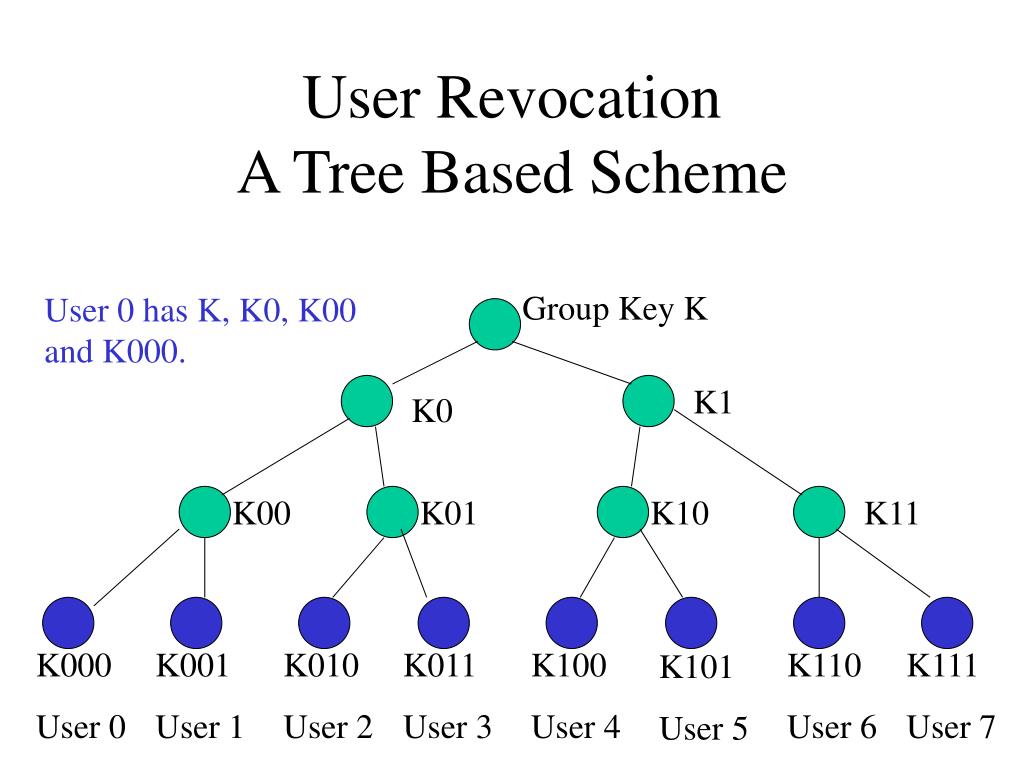 User Revocation
A Tree Based Scheme

User 0 has K, K0, K00 and K000.

Group Key K

K0

K1

K00

K01

K10

K11

K000 K001 K010 K011 K100 K101 K110 K111

User 0 User 1 User 2 User 3 User 4 User 5 User 6 User 7